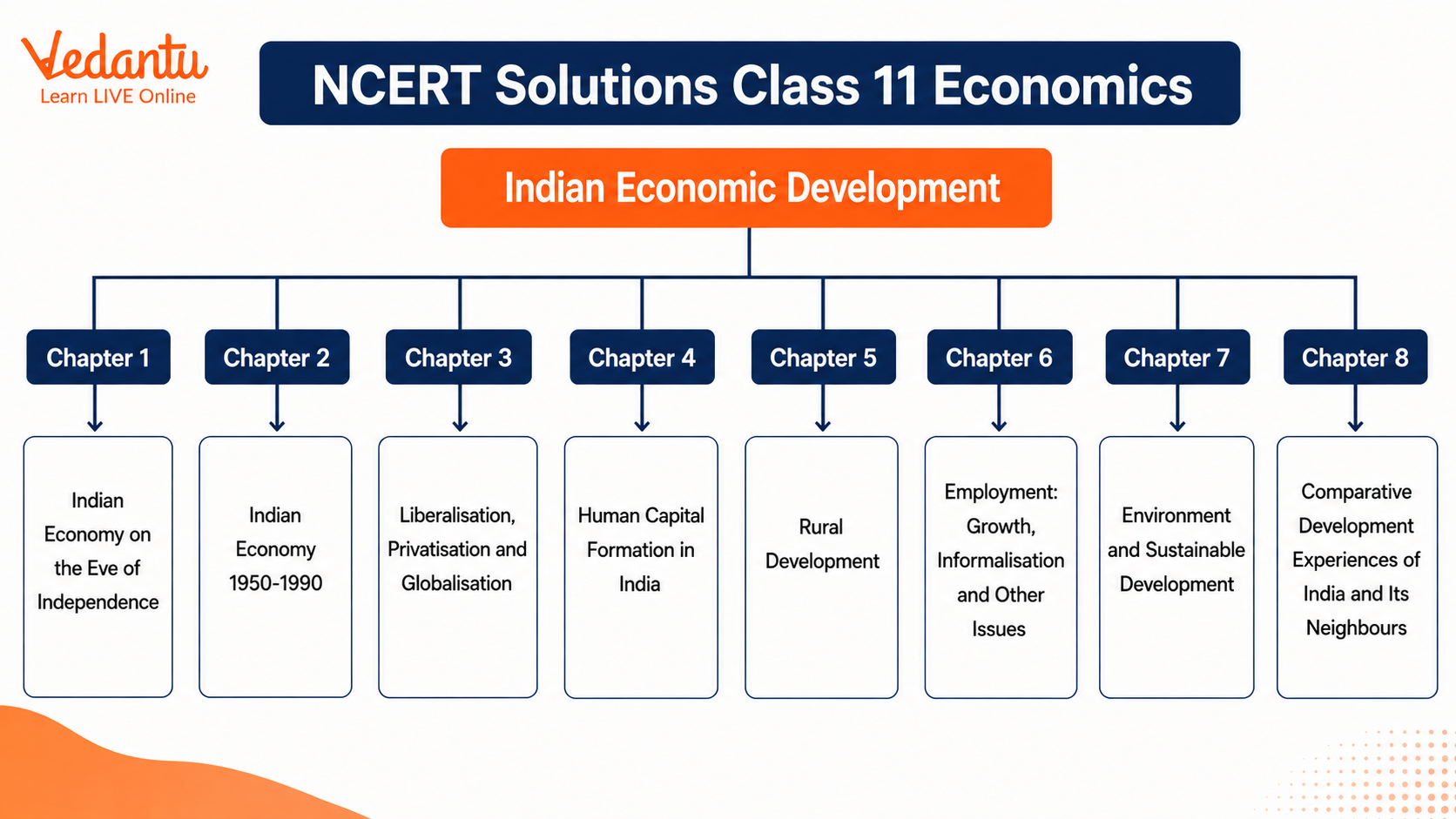 Vedantu
Learn LIVE Online

NCERT Solutions Class 11 Economics

Indian Economic Development

Chapter 1
Indian Economy on the Eve of Independence

Chapter 2
Indian Economy 1950-1990

Chapter 3
Liberalisation, Privatisation and Globalisation

Chapter 4
Human Capital Formation in India

Chapter 5
Rural Development

Chapter 6
Employment: Growth, Informalisation and Other Issues

Chapter 7
Environment and Sustainable Development

Chapter 8
Comparative Development Experiences of India and Its Neighbours